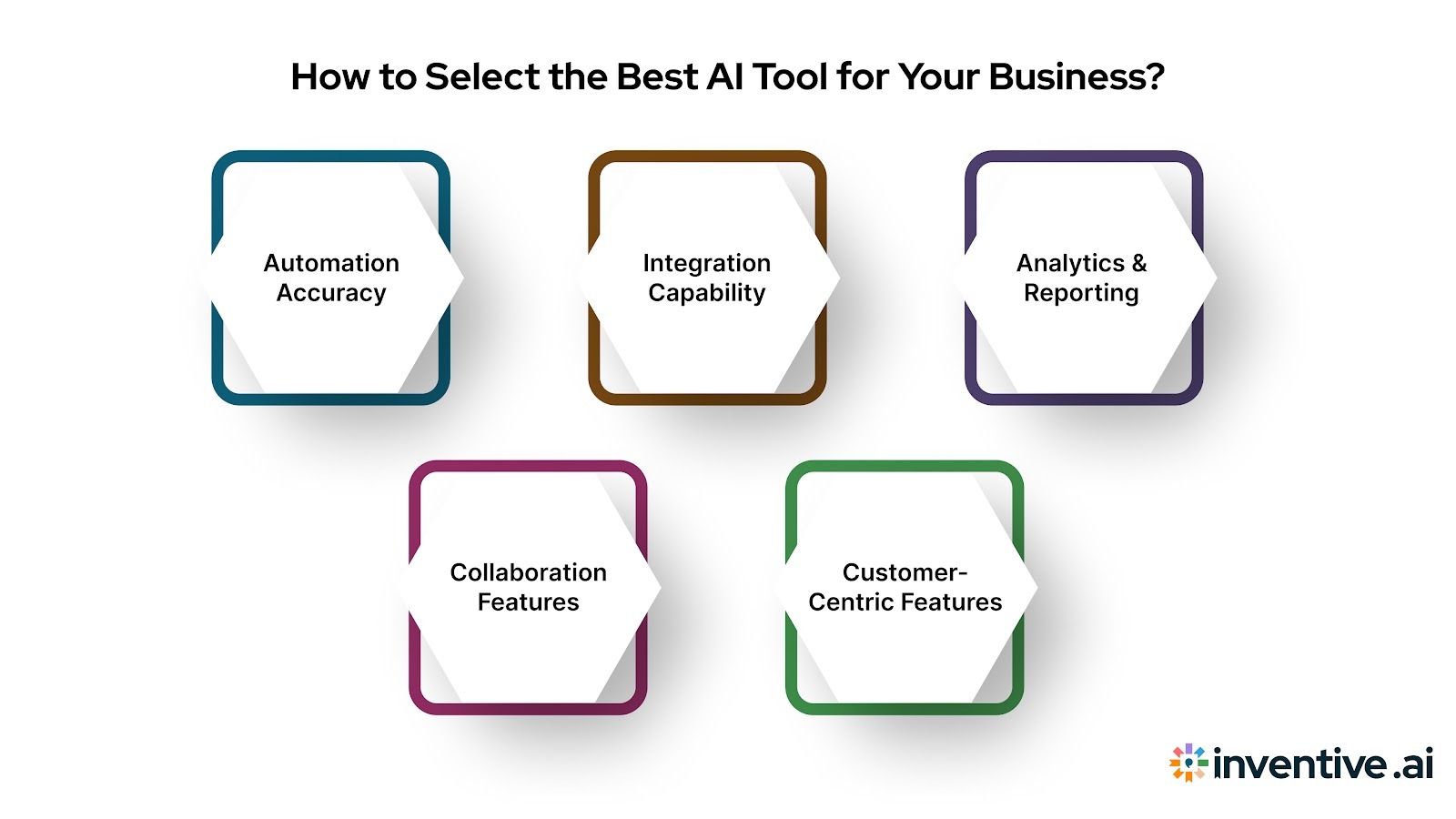 How to Select the Best AI Tool for Your Business?

Automation Accuracy

Integration Capability

Analytics & Reporting

Collaboration Features

Customer-Centric Features

inventive.ai